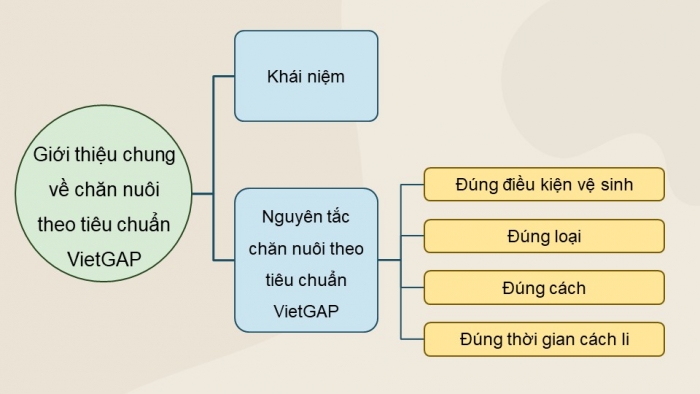 Giới thiệu chung về chăn nuôi theo tiêu chuẩn VietGAP

Khái niệm

Nguyên tắc chăn nuôi theo tiêu chuẩn VietGAP

Đúng điều kiện vệ sinh

Đúng loại

Đúng cách

Đúng thời gian cách li